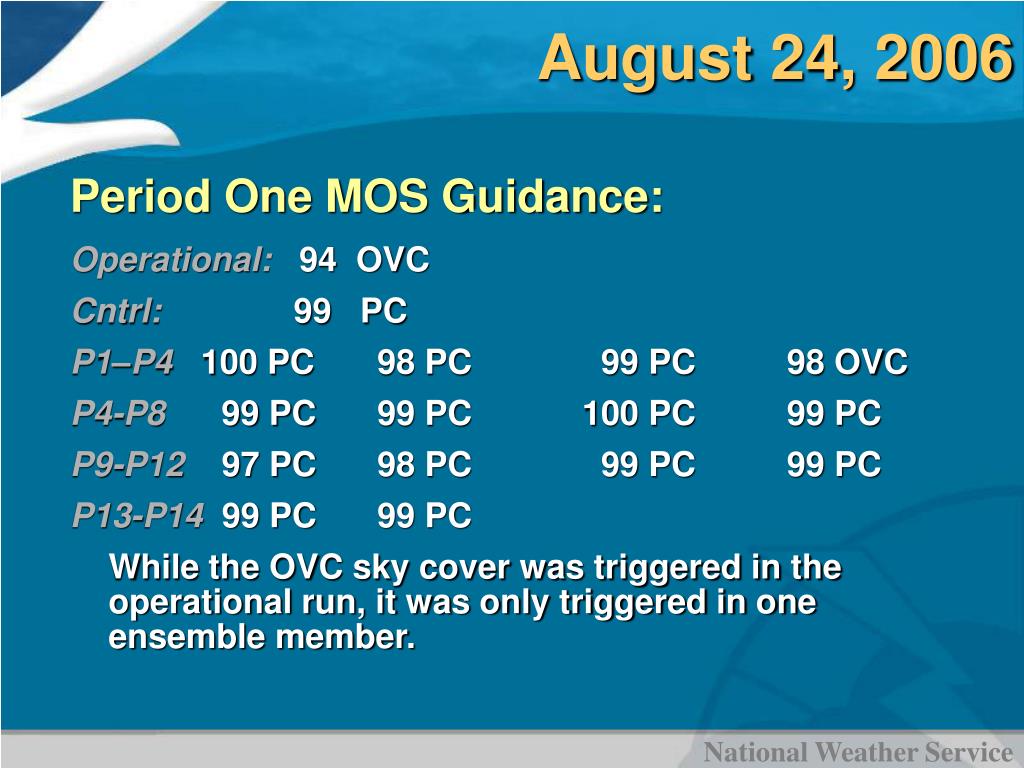 August 24, 2006

Period One MOS Guidance:

Operational: 94 OVC

Cntrl: 99 PC

P1–P4 100 PC 98 PC 99 PC 98 OVC

P4-P8 99 PC 99 PC 100 PC 99 PC

P9-P12 97 PC 98 PC 99 PC 99 PC

P13-P14 99 PC 99 PC

While the OVC sky cover was triggered in the operational run, it was only triggered in one ensemble member.

National Weather Service